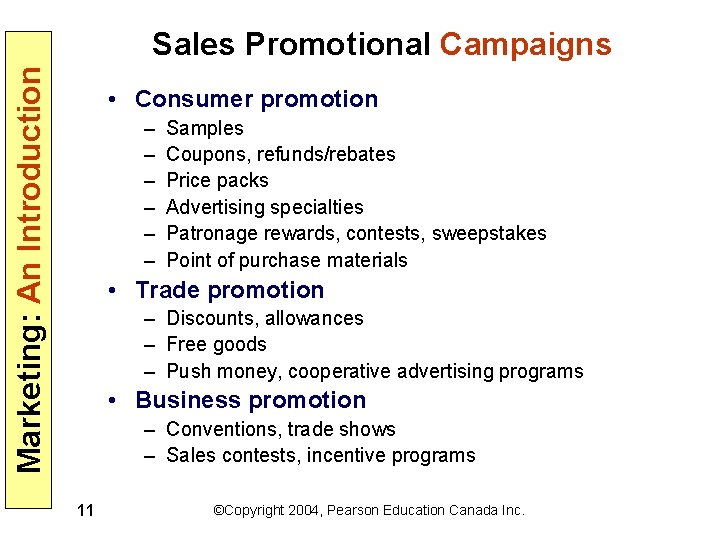 Marketing: An Introduction

Sales Promotional Campaigns

• Consumer promotion
– Samples
– Coupons, refunds/rebates
– Price packs
– Advertising specialties
– Patronage rewards, contests, sweepstakes
– Point of purchase materials

• Trade promotion
– Discounts, allowances
– Free goods
– Push money, cooperative advertising programs

• Business promotion
– Conventions, trade shows
– Sales contests, incentive programs

11

©Copyright 2004, Pearson Education Canada Inc.